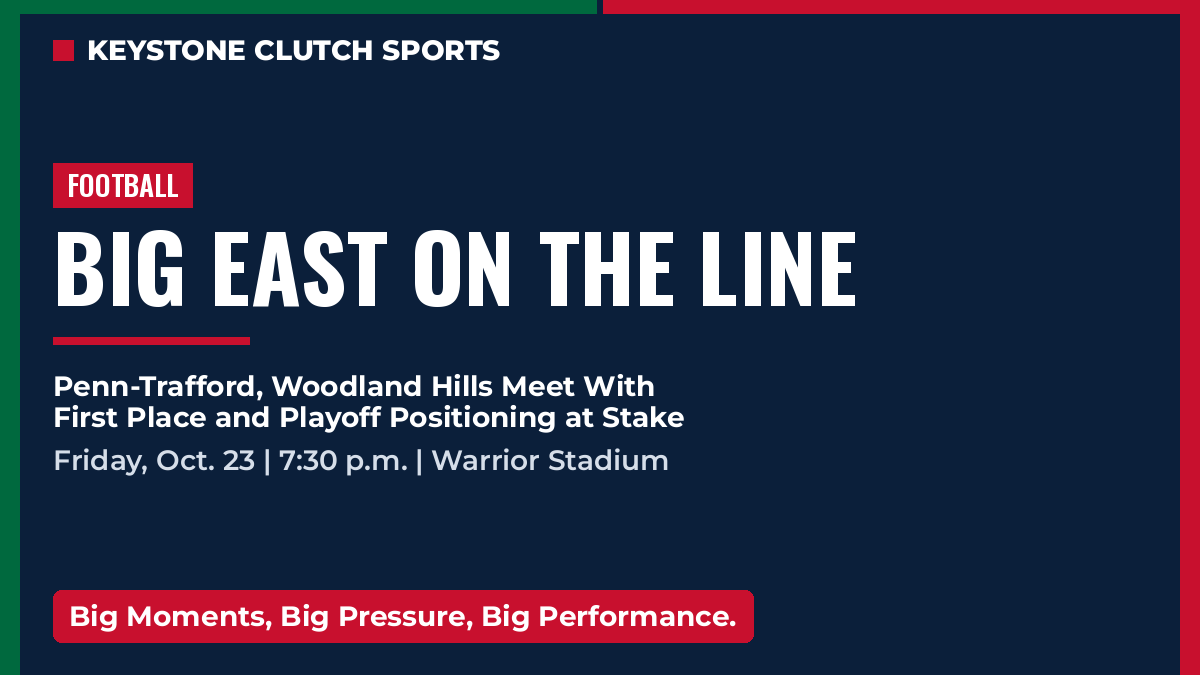 KEYSTONE CLUTCH SPORTS

FOOTBALL

BIG EAST ON THE LINE

Penn-Trafford, Woodland Hills Meet With First Place and Playoff Positioning at Stake

Friday, Oct. 23 | 7:30 p.m. | Warrior Stadium

Big Moments, Big Pressure, Big Performance.